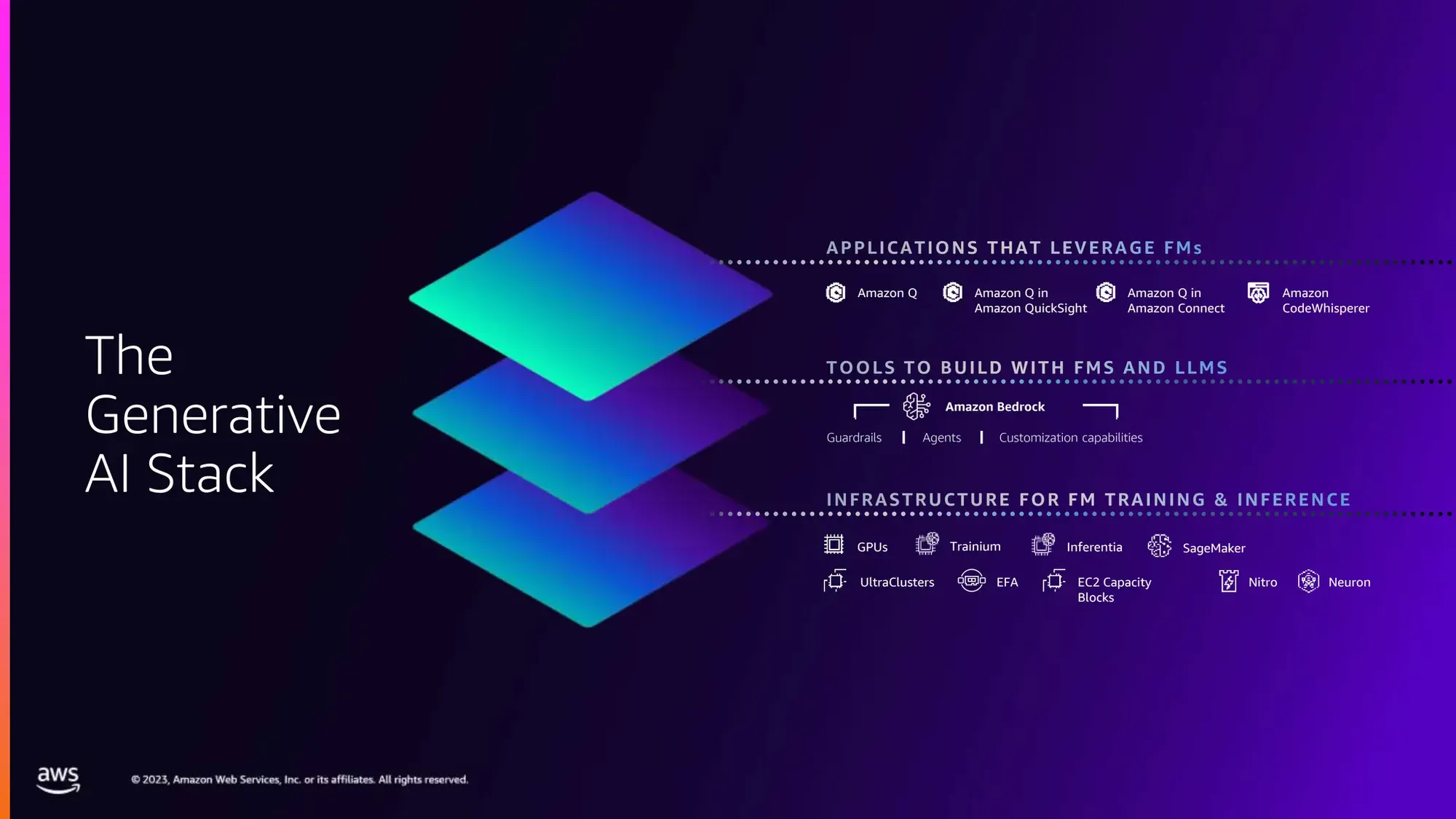 The Generative AI Stack

APPLICATIONS THAT LEVERAGE FMs

Amazon Q
Amazon Q in Amazon QuickSight
Amazon Q in Amazon Connect
Amazon CodeWhisperer

TOOLS TO BUILD WITH FMS AND LLMS

Amazon Bedrock

Guardrails | Agents | Customization capabilities

INFRASTRUCTURE FOR FM TRAINING & INFERENCE

GPUs
Trainium
Inferentia
SageMaker
UltraClusters
EFA
EC2 Capacity Blocks
Nitro
Neuron

aws

© 2023, Amazon Web Services, Inc. or its affiliates. All rights reserved.